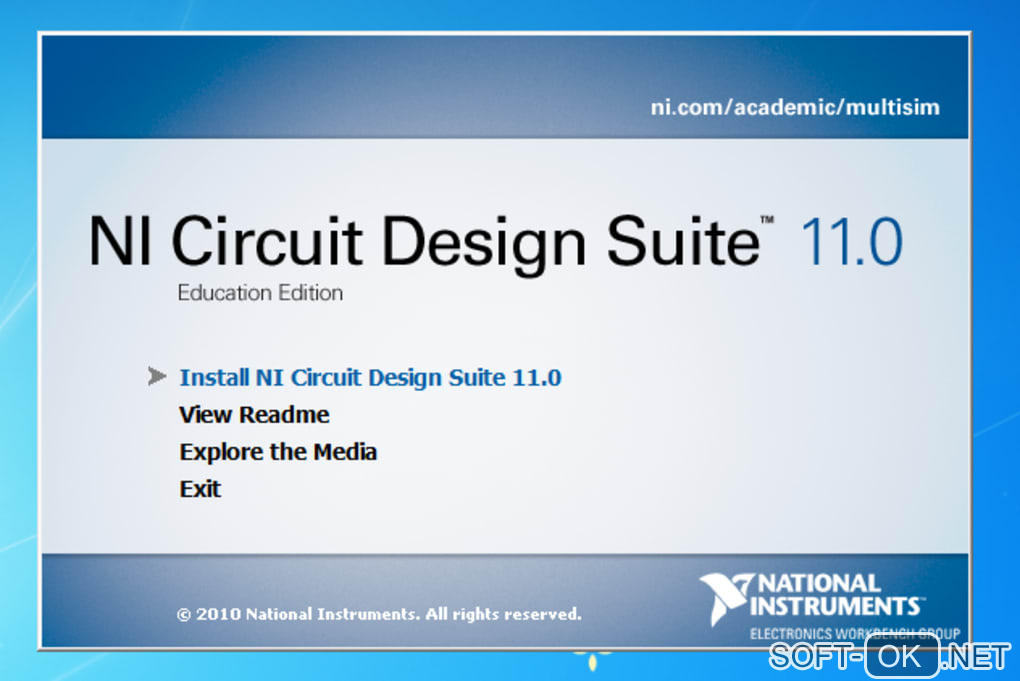 ni.com/academic/multisim

NI Circuit Design Suite™ 11.0

Education Edition

Install NI Circuit Design Suite 11.0
View Readme
Explore the Media
Exit

© 2010 National Instruments. All rights reserved.

NATIONAL INSTRUMENTS™
ELECTRONICS WORKBENCH GROUP

SOFT-OK.NET